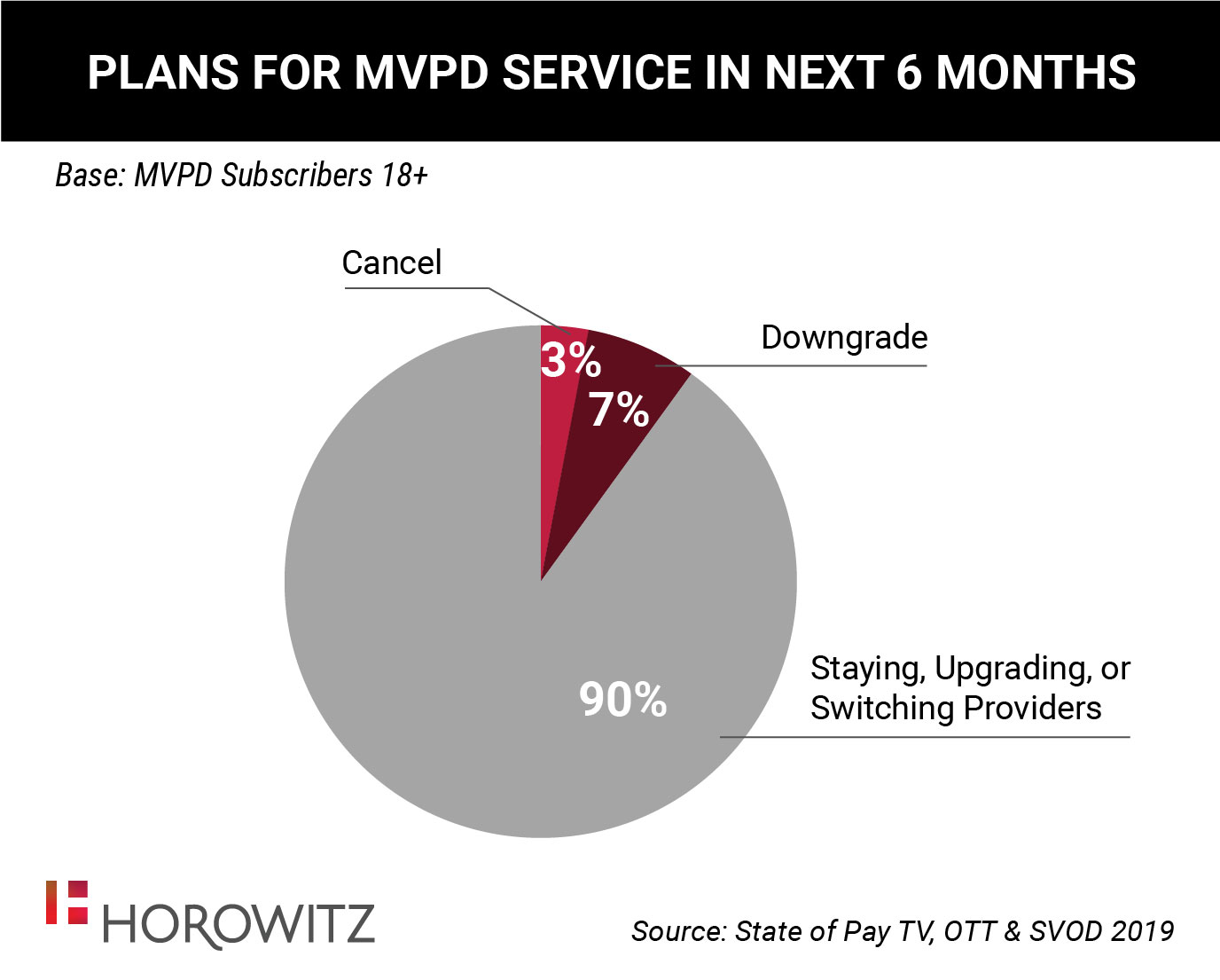 PLANS FOR MVPD SERVICE IN NEXT 6 MONTHS

Base: MVPD Subscribers 18+

Cancel

3%

Downgrade

7%

90%

Staying, Upgrading, or Switching Providers

HOROWITZ

Source: State of Pay TV, OTT & SVOD 2019